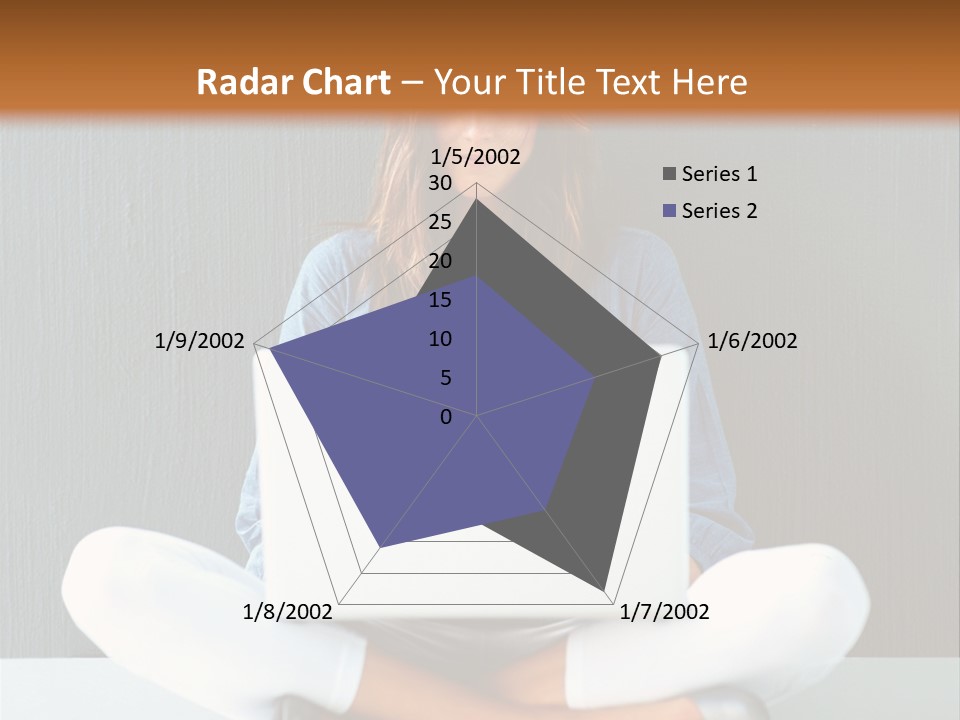 Radar Chart – Your Title Text Here

1/5/2002
30
25
20
15
10
5
0
1/6/2002
1/7/2002
1/8/2002
1/9/2002

Series 1
Series 2